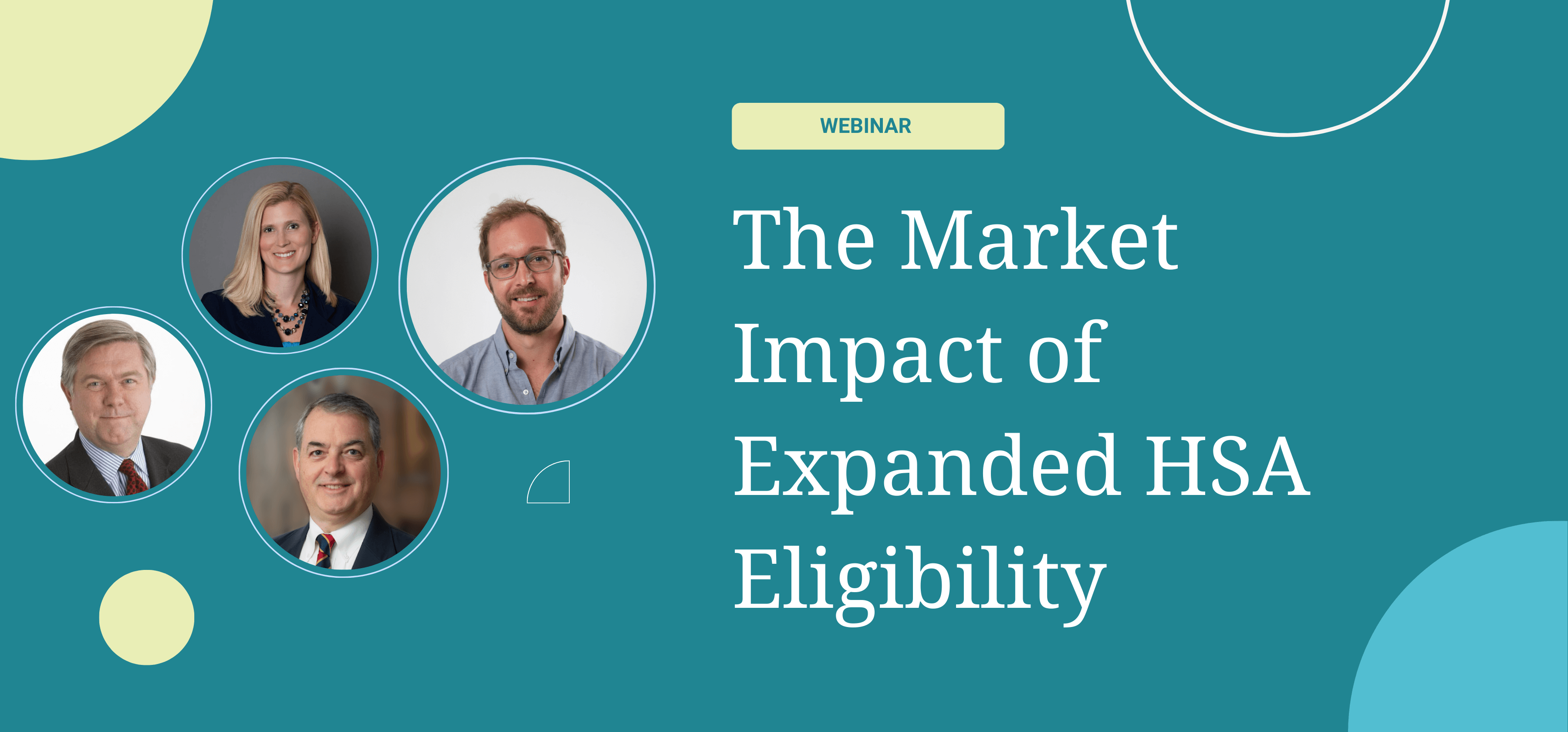 WEBINAR

The Market Impact of Expanded HSA Eligibility